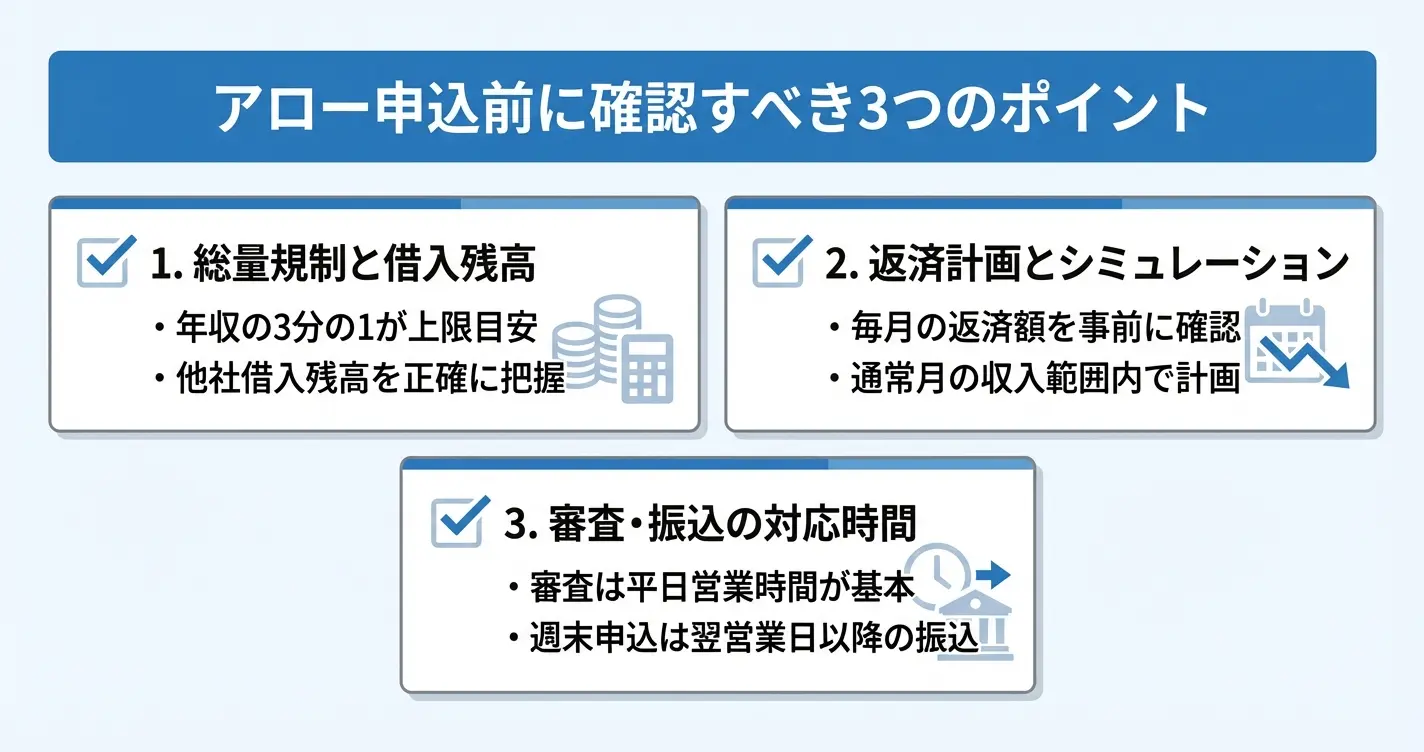 アロー申込前に確認すべき3つのポイント

1. 総量規制と借入残高
・年収の3分の1が上限目安
・他社借入残高を正確に把握

2. 返済計画とシミュレーション
・毎月の返済額を事前に確認
・通常月の収入範囲内で計画

3. 審査・振込の対応時間
・審査は平日営業時間が基本
・週末申込は翌営業日以降の振込